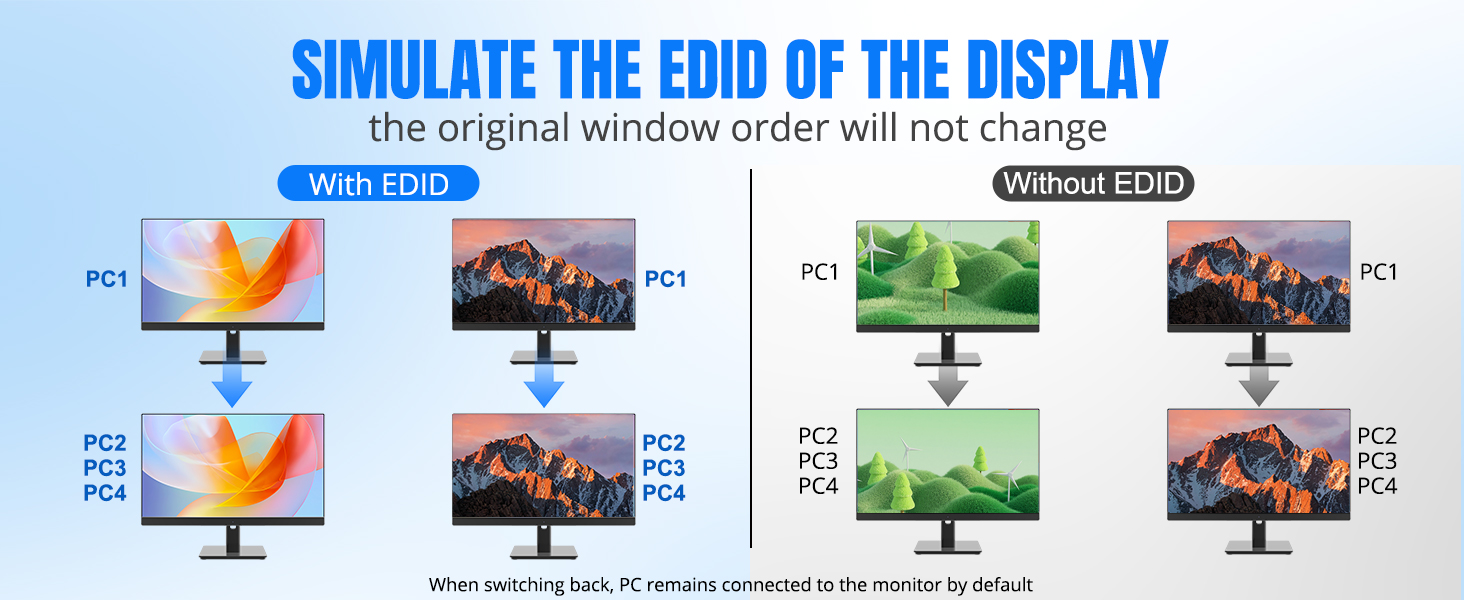 SIMULATE THE EDID OF THE DISPLAY
the original window order will not change

With EDID

PC1

PC1

PC2
PC3
PC4

PC2
PC3
PC4

Without EDID

PC1

PC1

PC2
PC3
PC4

PC2
PC3
PC4

When switching back, PC remains connected to the monitor by default